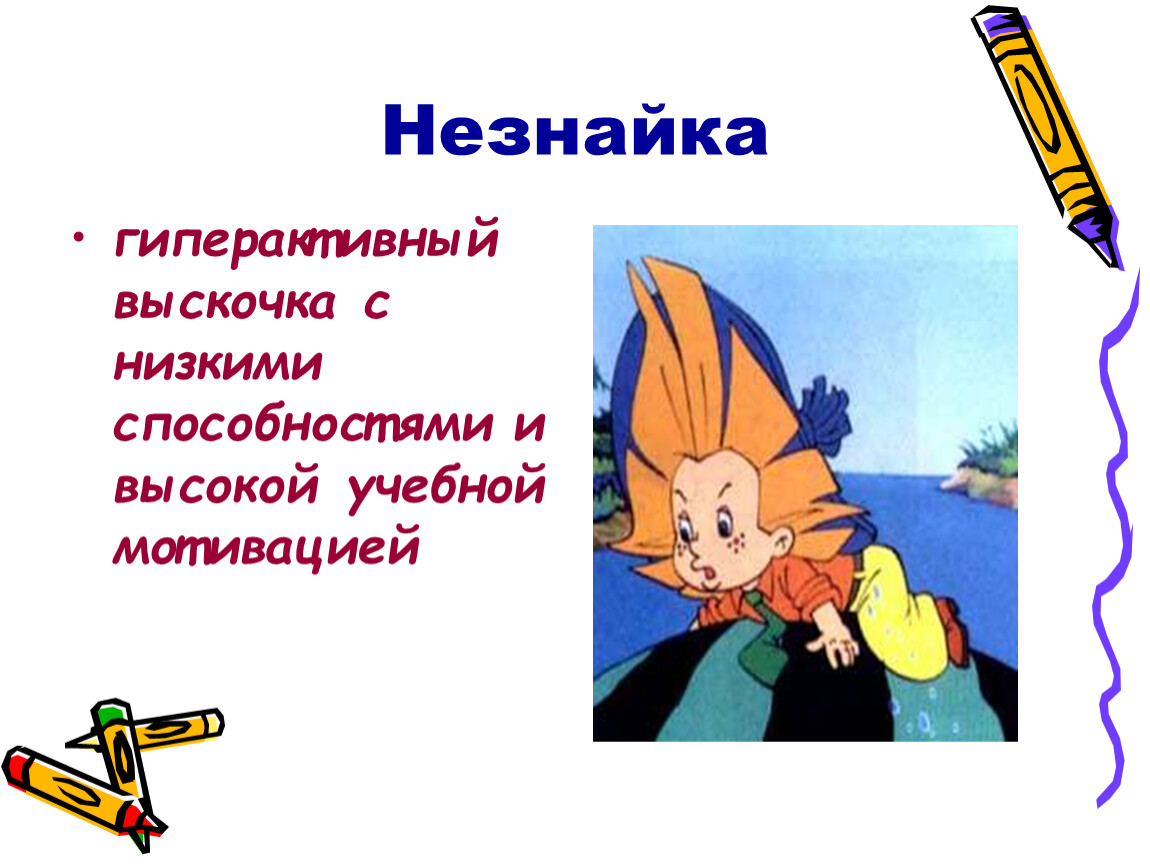 Незнайка

• гиперактивный выскочка с низкими способностями и высокой учебной мотивацией